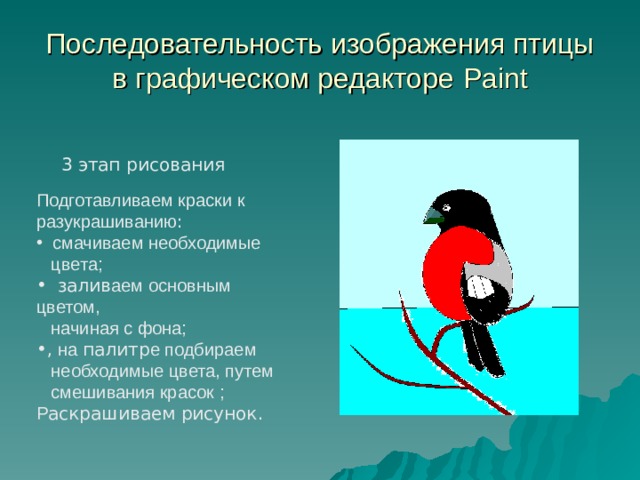 Последовательность изображения птицы в графическом редакторе Paint

3 этап рисования

Подготавливаем краски к разукрашиванию:
• смачиваем необходимые цвета;
• заливаем основным цветом,
начиная с фона;
•, на палитре подбираем необходимые цвета, путем смешивания красок ;
Раскрашиваем рисунок.